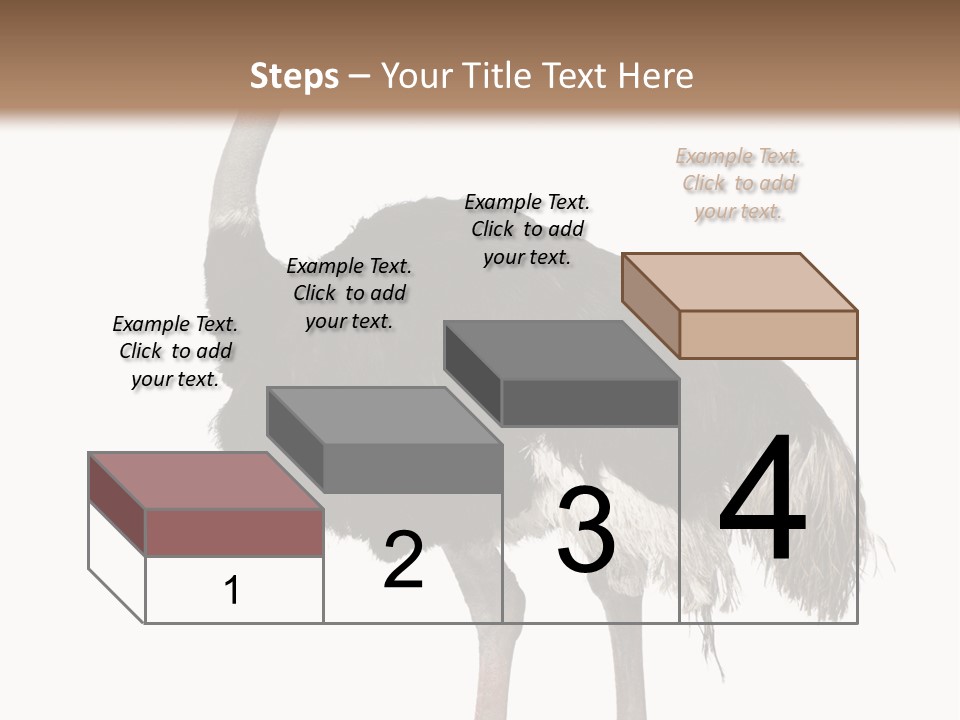 Steps – Your Title Text Here

Example Text. Click to add your text.

Example Text. Click to add your text.

Example Text. Click to add your text.

Example Text. Click to add your text.

1

2

3

4